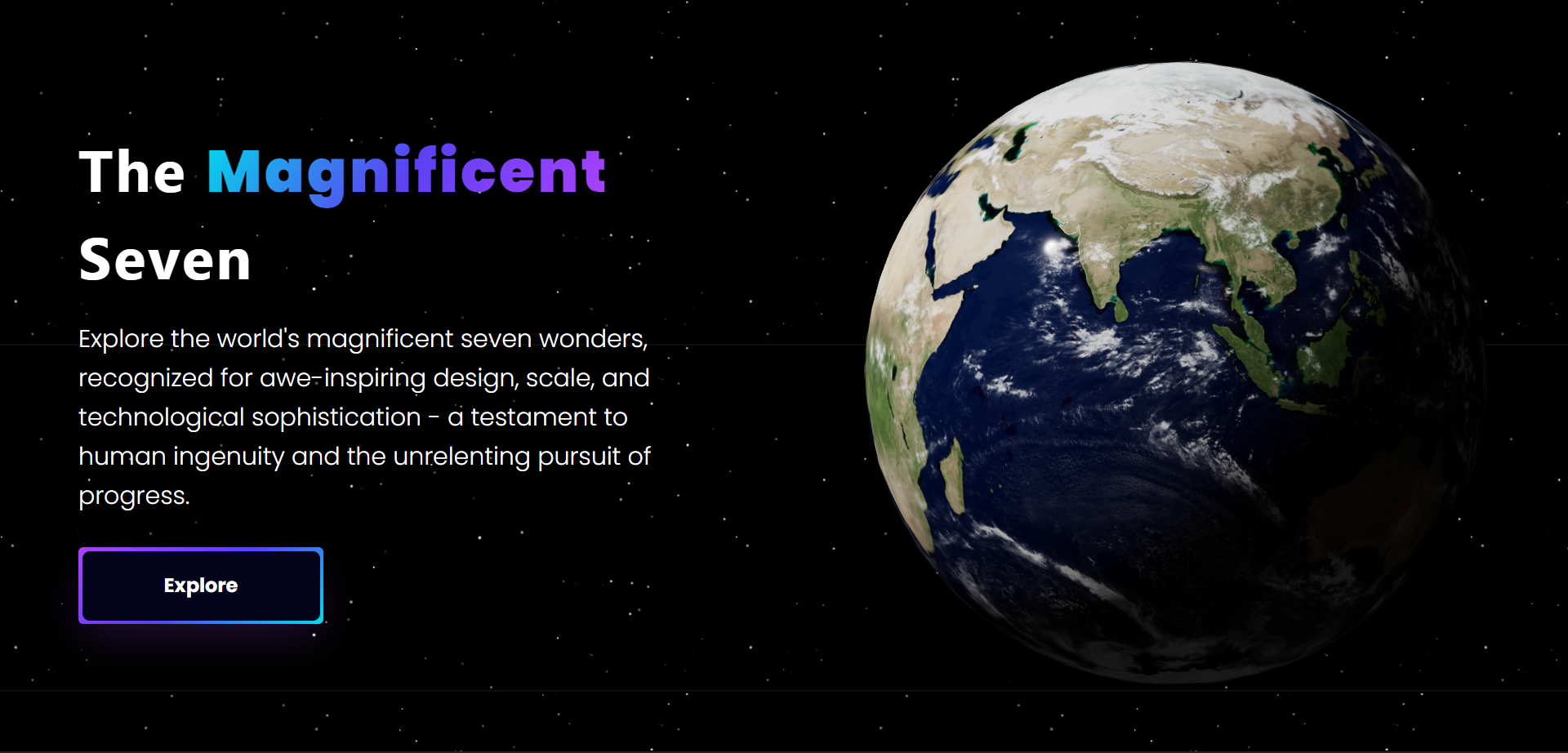 The Magnificent Seven

Explore the world's magnificent seven wonders, recognized for awe-inspiring design, scale, and technological sophistication - a testament to human ingenuity and the unrelenting pursuit of progress.

Explore